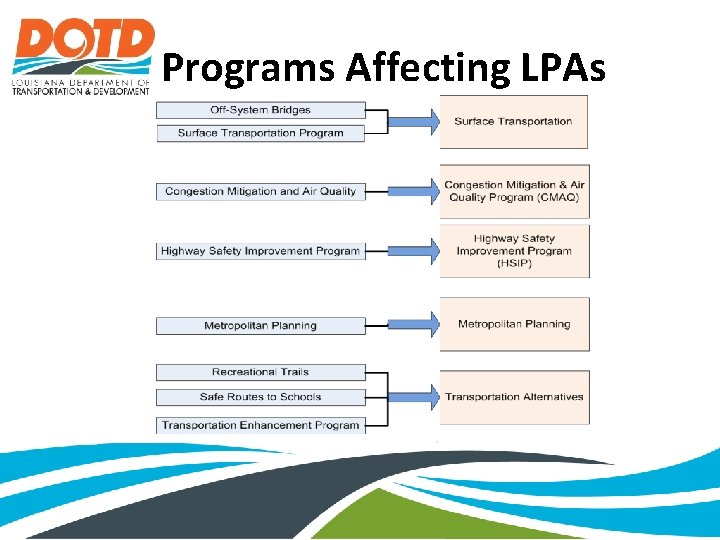 DOTD
LOUISIANA DEPARTMENT OF TRANSPORTATION & DEVELOPMENT

Programs Affecting LPAs

Off-System Bridges
Surface Transportation Program
Surface Transportation

Congestion Mitigation and Air Quality
Congestion Mitigation & Air Quality Program (CMAQ)

Highway Safety Improvement Program
Highway Safety Improvement Program (HSIP)

Metropolitan Planning
Metropolitan Planning

Recreational Trails
Safe Routes to Schools
Transportation Enhancement Program
Transportation Alternatives